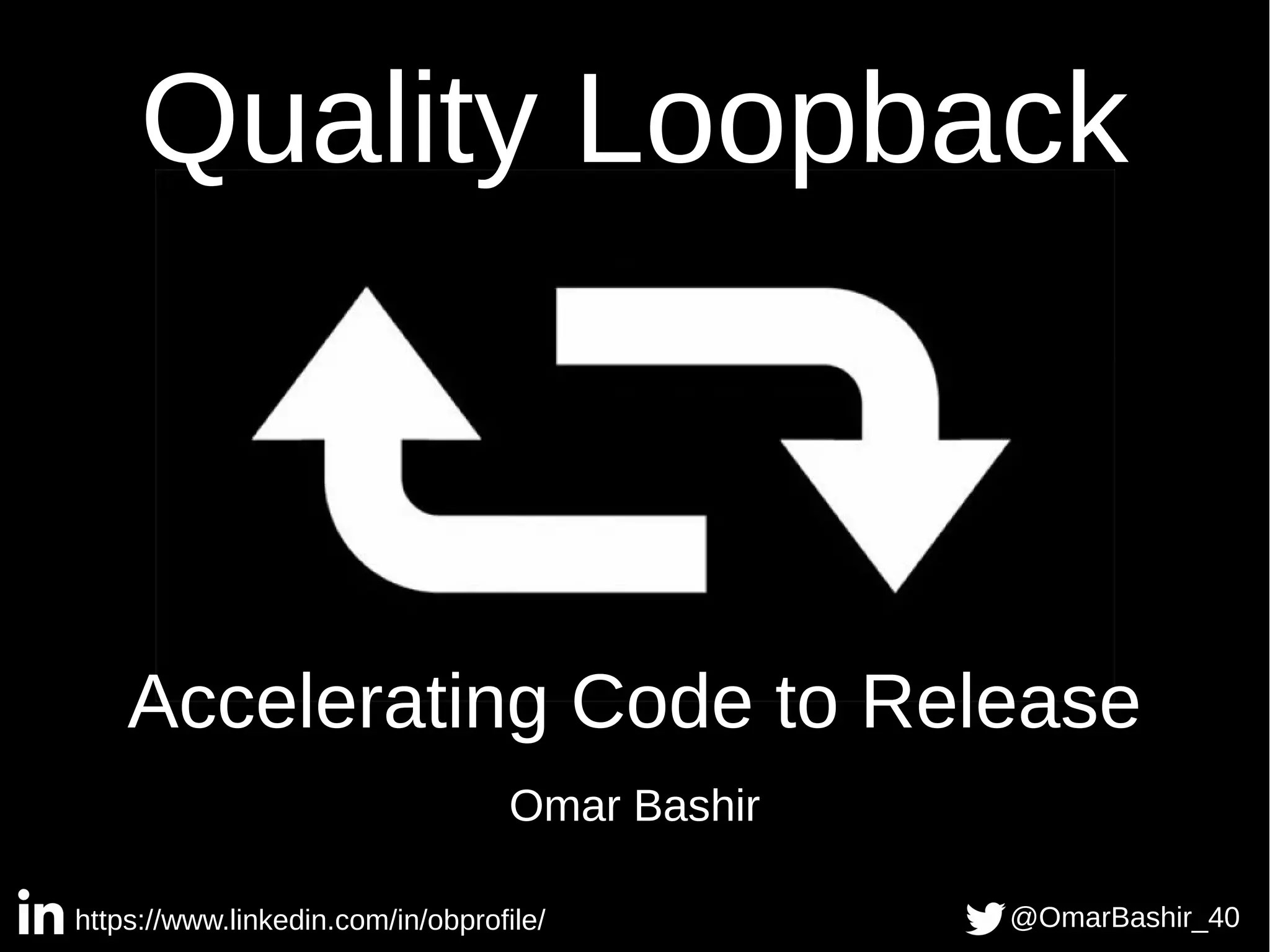 Quality Loopback

Accelerating Code to Release

Omar Bashir

in https://www.linkedin.com/in/obprofile/

@OmarBashir_40